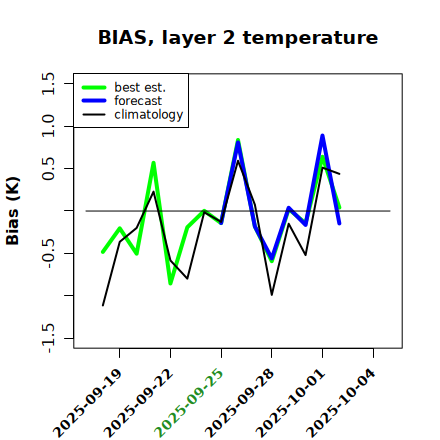 BIAS, layer 2 temperature

best est.
forecast
climatology

Bias (K)

1.5
1.0
0.5
-0.5
-1.5

2025-09-19
2025-09-22
2025-09-25
2025-09-28
2025-10-01
2025-10-04